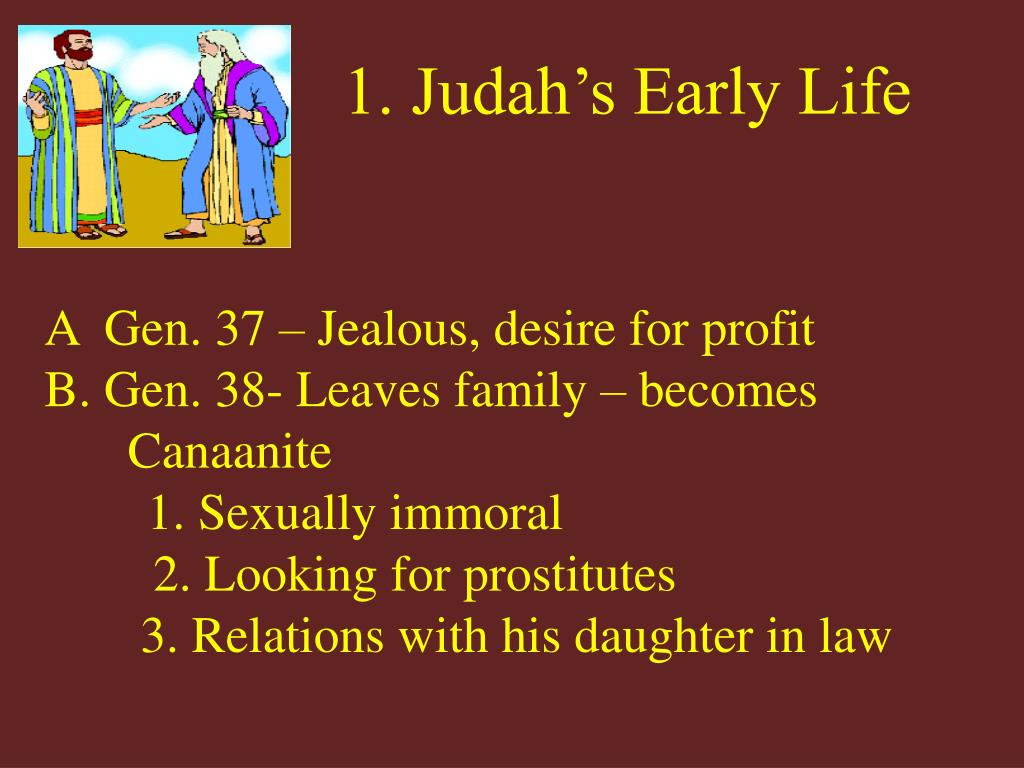 1. Judah’s Early Life

A Gen. 37 – Jealous, desire for profit
B. Gen. 38- Leaves family – becomes Canaanite
1. Sexually immoral
2. Looking for prostitutes
3. Relations with his daughter in law